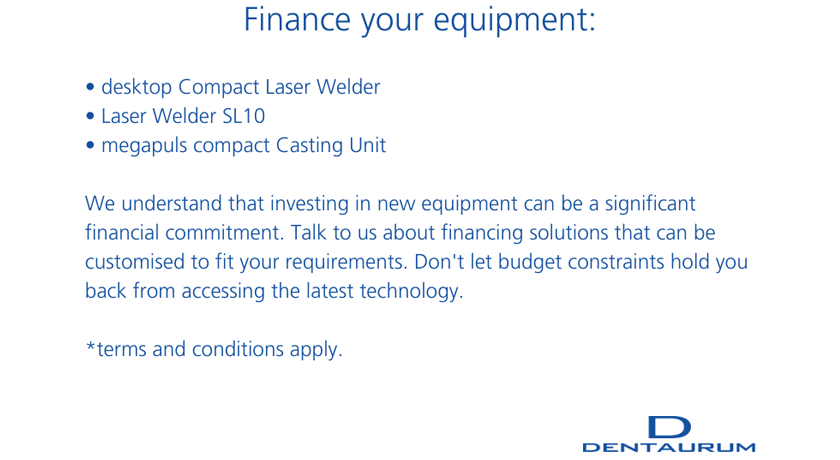 Finance your equipment:

• desktop Compact Laser Welder
• Laser Welder SL10
• megapuls compact Casting Unit

We understand that investing in new equipment can be a significant financial commitment. Talk to us about financing solutions that can be customised to fit your requirements. Don't let budget constraints hold you back from accessing the latest technology.

*terms and conditions apply.

D
DENTAURUM